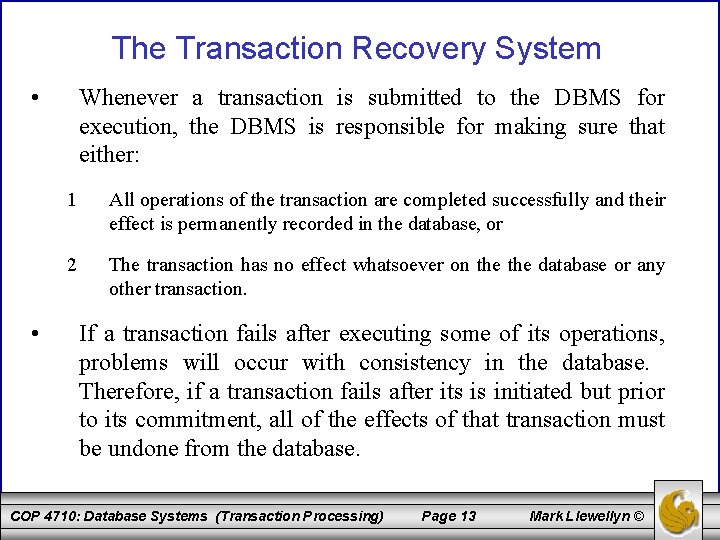 The Transaction Recovery System

• Whenever a transaction is submitted to the DBMS for execution, the DBMS is responsible for making sure that either:

1 All operations of the transaction are completed successfully and their effect is permanently recorded in the database, or

2 The transaction has no effect whatsoever on the the database or any other transaction.

• If a transaction fails after executing some of its operations, problems will occur with consistency in the database. Therefore, if a transaction fails after its is initiated but prior to its commitment, all of the effects of that transaction must be undone from the database.

COP 4710: Database Systems (Transaction Processing) Page 13 Mark Llewellyn ©